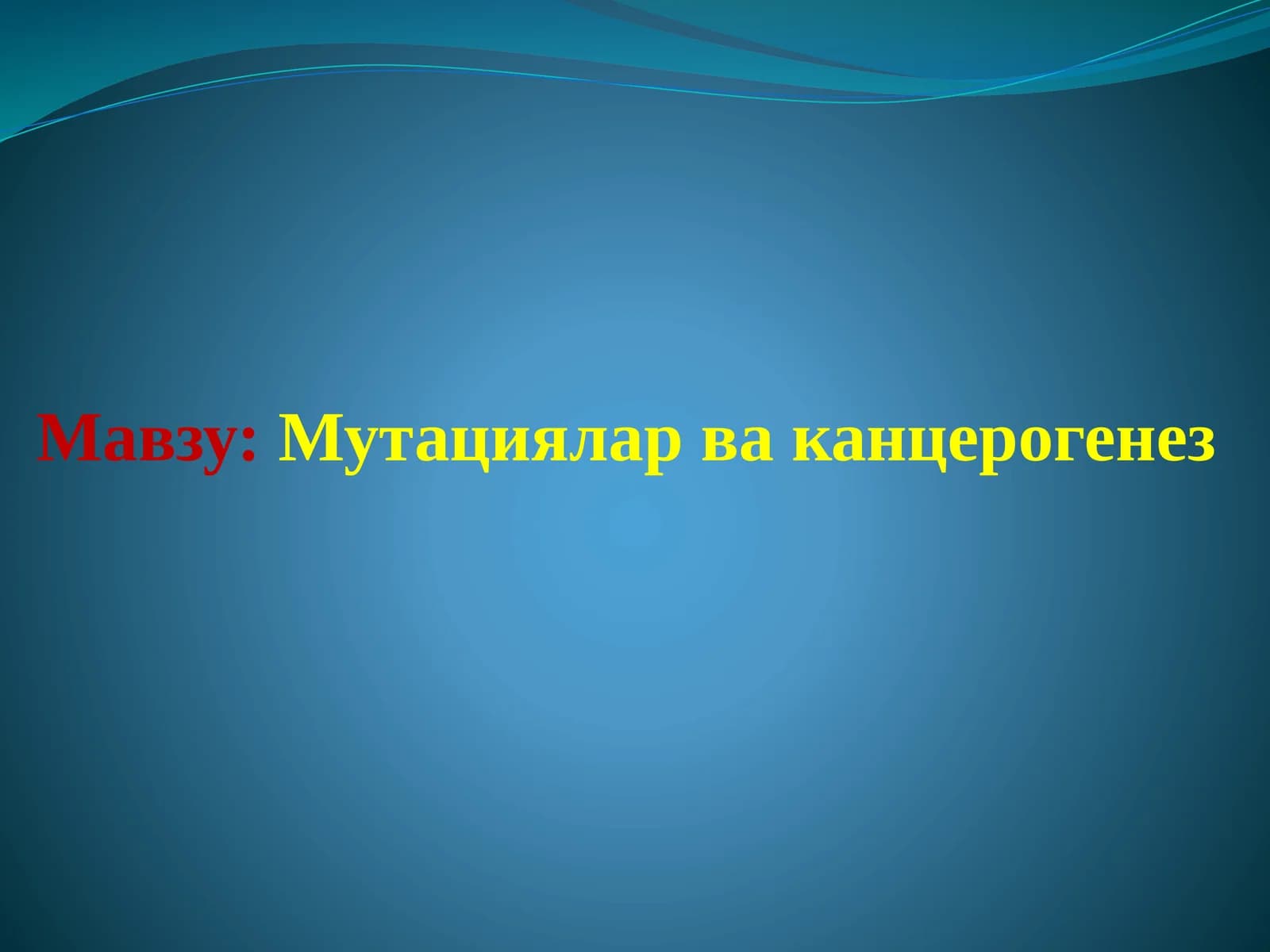 Мавзу: Мутациялар ва канцерогенез